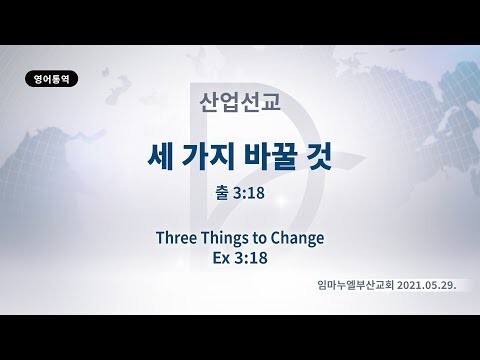 영어통역

산업선교

세 가지 바꿀 것

출 3:18

Three Things to Change
Ex 3:18

임마누엘부산교회 2021.05.29.